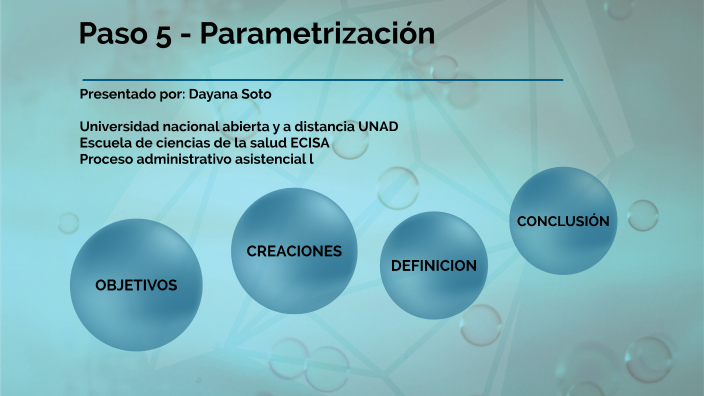 Paso 5 - Parametrización

Presentado por: Dayana Soto

Universidad nacional abierta y a distancia UNAD
Escuela de ciencias de la salud ECISA
Proceso administrativo asistencial l

OBJETIVOS

CREACIONES

DEFINICION

CONCLUSIÓN